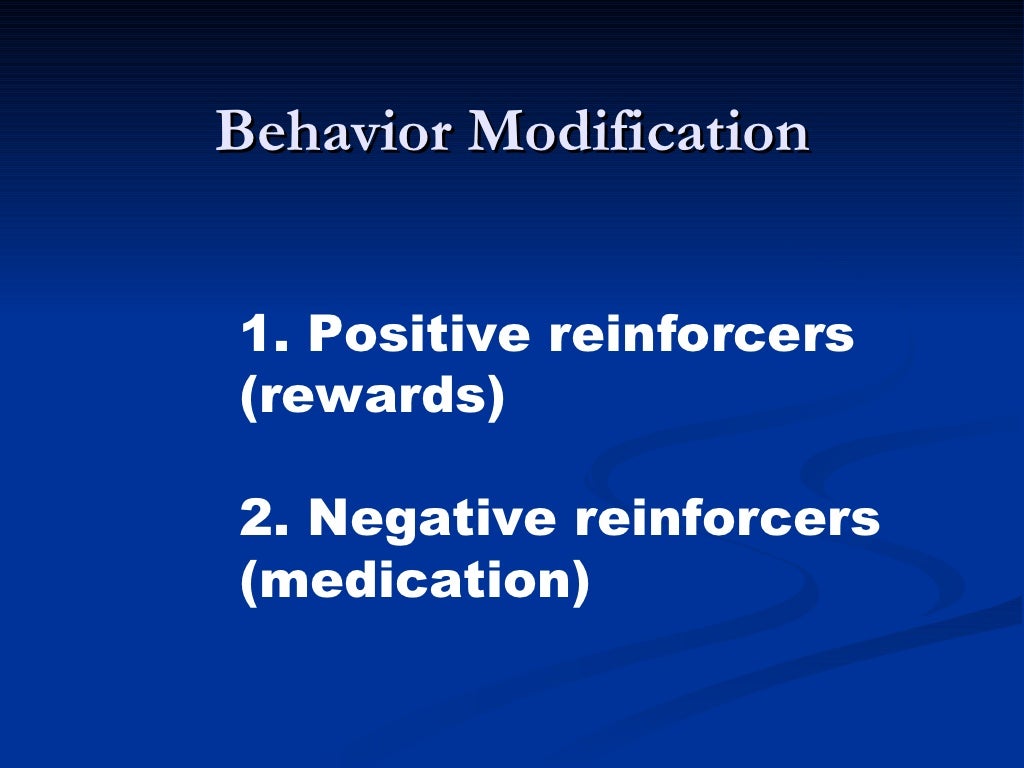 Behavior Modification

1. Positive reinforcers (rewards)

2. Negative reinforcers (medication)